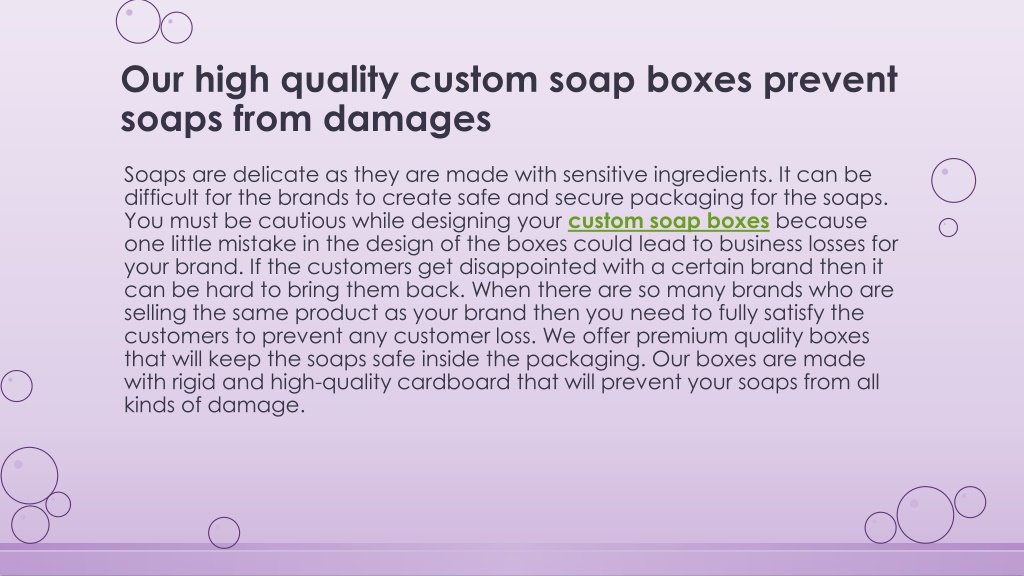 Our high quality custom soap boxes prevent soaps from damages

Soaps are delicate as they are made with sensitive ingredients. It can be difficult for the brands to create safe and secure packaging for the soaps. You must be cautious while designing your custom soap boxes because one little mistake in the design of the boxes could lead to business losses for your brand. If the customers get disappointed with a certain brand then it can be hard to bring them back. When there are so many brands who are selling the same product as your brand then you need to fully satisfy the customers to prevent any customer loss. We offer premium quality boxes that will keep the soaps safe inside the packaging. Our boxes are made with rigid and high-quality cardboard that will prevent your soaps from all kinds of damage.